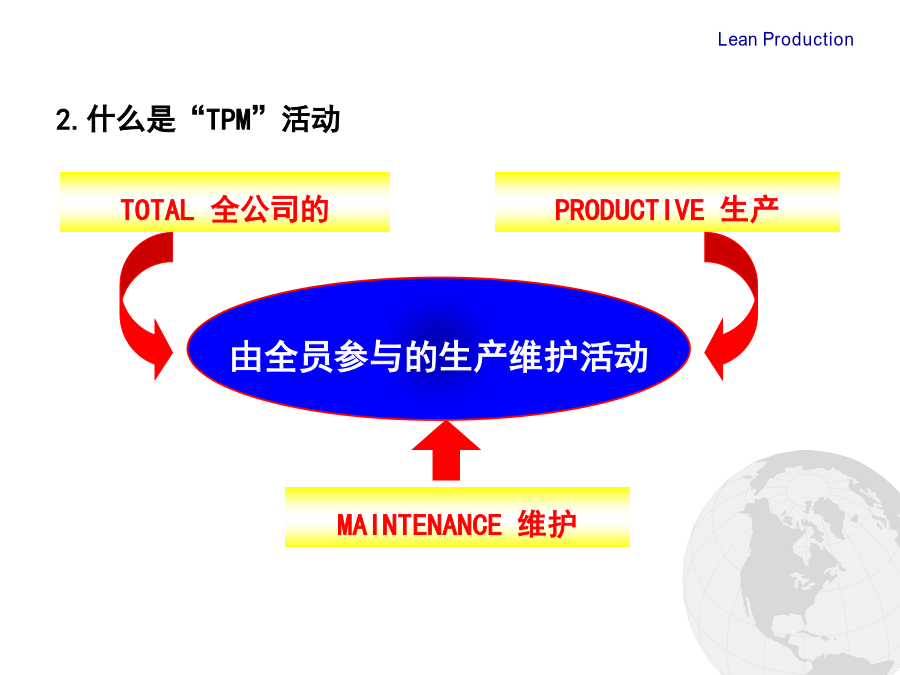 Lean Production

2.什么是“TPM”活动

TOTAL 全公司的

PRODUCTIVE 生产

由全员参与的生产维护活动

MAINTENANCE 维护